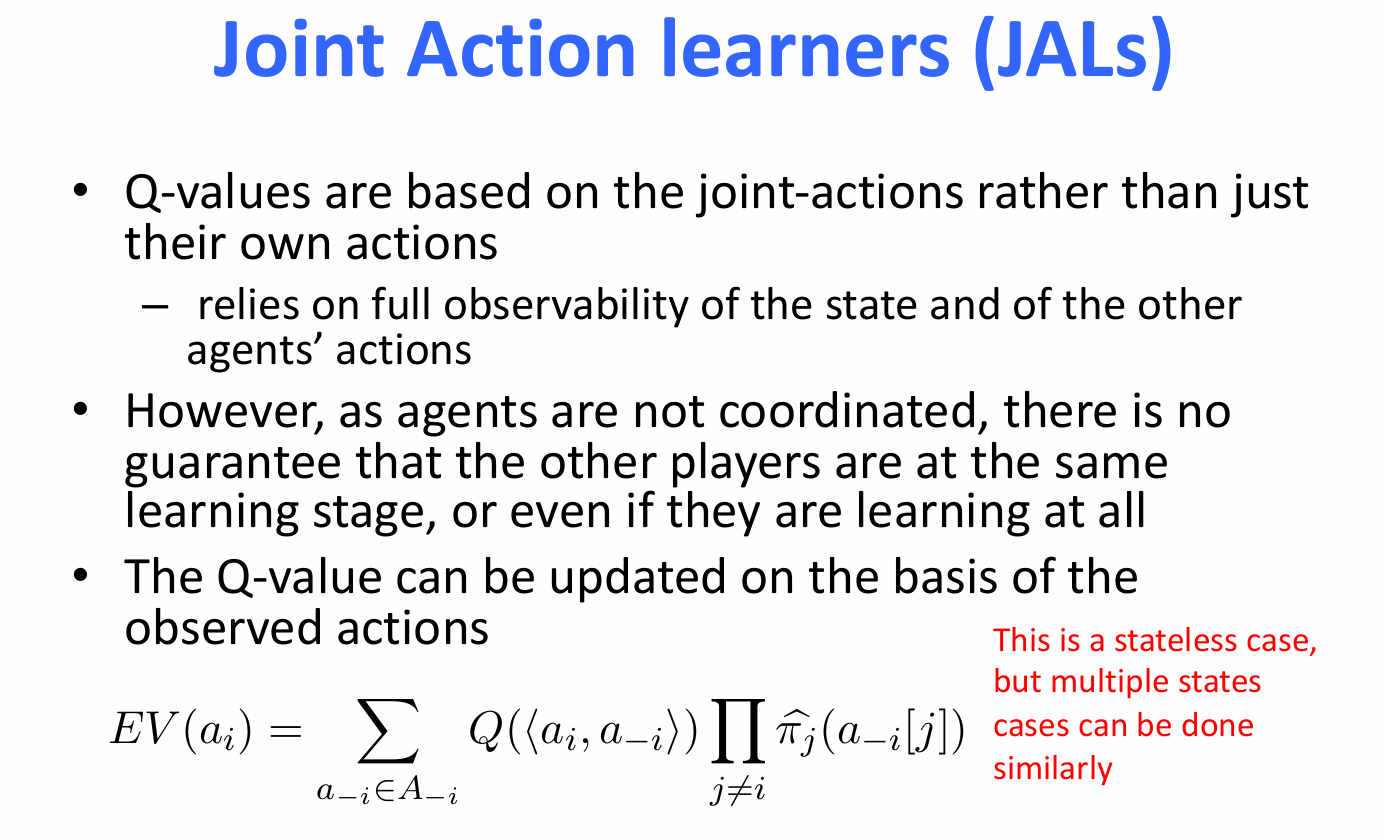 Joint Action learners (JALs)

• Q-values are based on the joint-actions rather than just their own actions
– relies on full observability of the state and of the other agents' actions

• However, as agents are not coordinated, there is no guarantee that the other players are at the same learning stage, or even if they are learning at all

• The Q-value can be updated on the basis of the observed actions

$EV(a_i) = \sum_{a_{-i} \in A_{-i}} Q(\langle a_i, a_{-i} \rangle) \prod_{j \neq i} \widehat{\pi}_j(a_{-i}[j])$

This is a stateless case, but multiple states cases can be done similarly